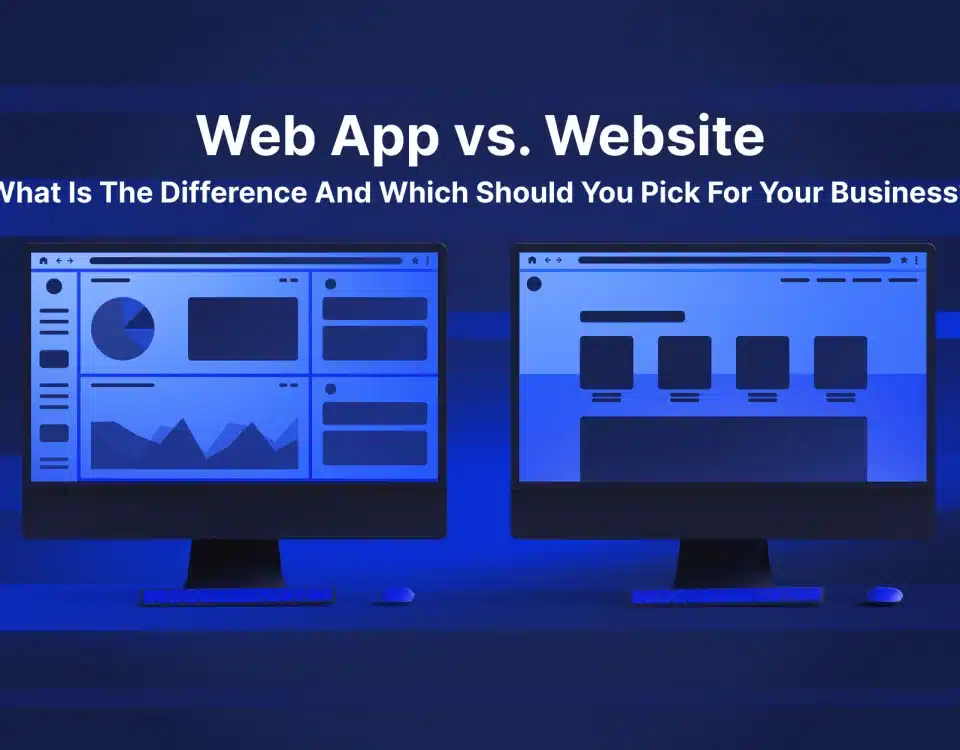 Web App vs. Website

What Is The Difference And Which Should You Pick For Your Business